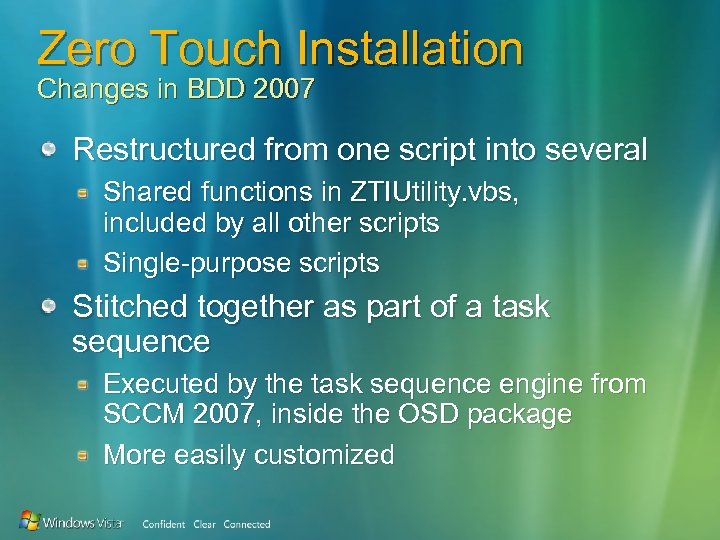 Zero Touch Installation
Changes in BDD 2007

Restructured from one script into several

Shared functions in ZTIUtility.vbs, included by all other scripts

Single-purpose scripts

Stitched together as part of a task sequence

Executed by the task sequence engine from SCCM 2007, inside the OSD package

More easily customized

Windows Vista Confident Clear Connected